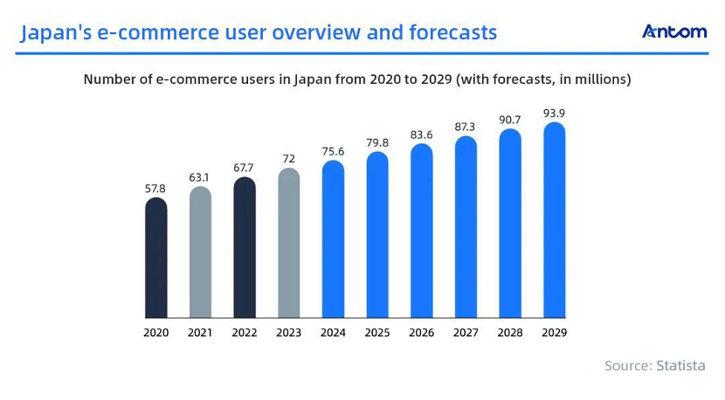 Japan's e-commerce user overview and forecasts

Antom

Number of e-commerce users in Japan from 2020 to 2029 (with forecasts, in millions)

57.8
63.1
67.7
72
75.6
79.8
83.6
87.3
90.7
93.9

2020
2021
2022
2023
2024
2025
2026
2027
2028
2029

Source: Statista